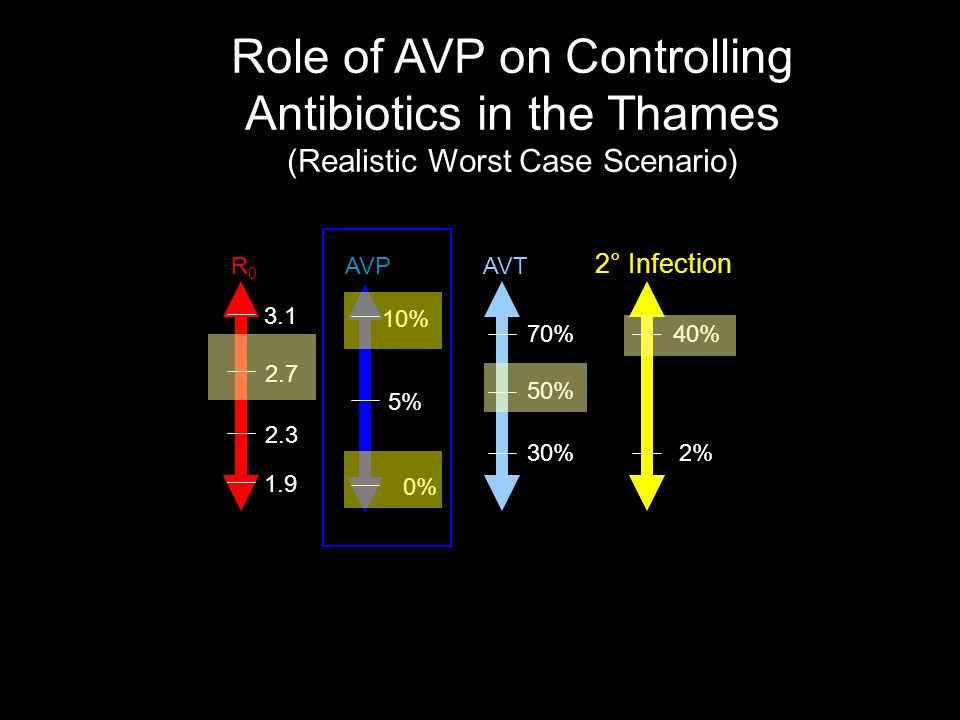 Role of AVP on Controlling Antibiotics in the Thames
(Realistic Worst Case Scenario)

$R_0$
3.1
2.7
2.3
1.9

AVP
10%
5%
0%

AVT
70%
50%
30%

2° Infection
40%
2%